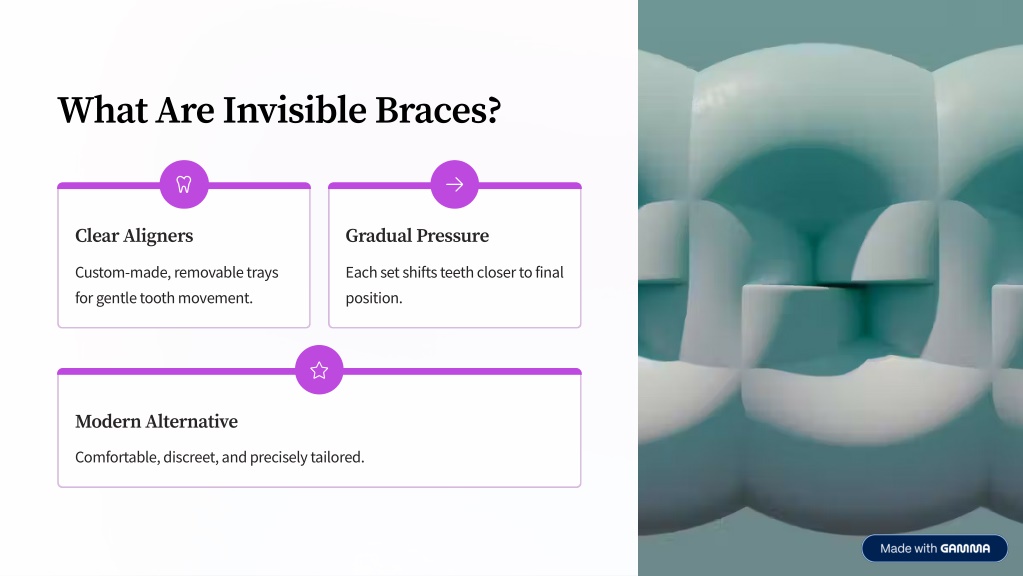 What Are Invisible Braces?

Clear Aligners

Custom-made, removable trays for gentle tooth movement.

Gradual Pressure

Each set shifts teeth closer to final position.

Modern Alternative

Comfortable, discreet, and precisely tailored.

Made with GAMMA